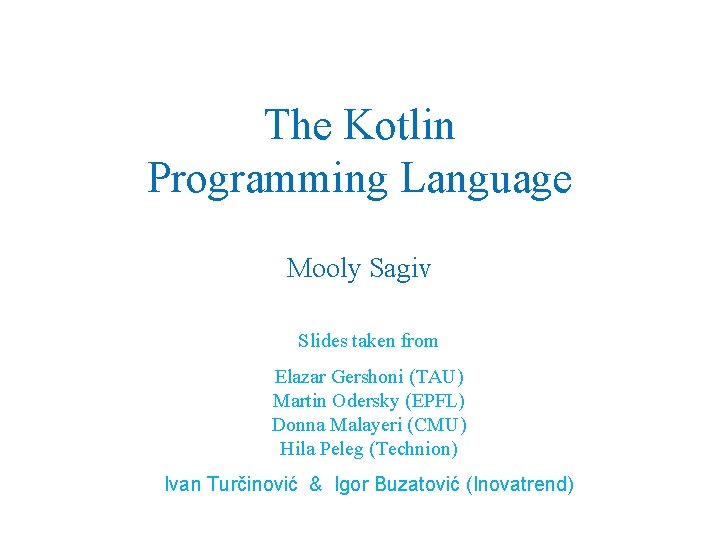 The Kotlin Programming Language

Mooly Sagiv

Slides taken from

Elazar Gershoni (TAU)
Martin Odersky (EPFL)
Donna Malayeri (CMU)
Hila Peleg (Technion)
Ivan Turčinović & Igor Buzatović (Inovatrend)